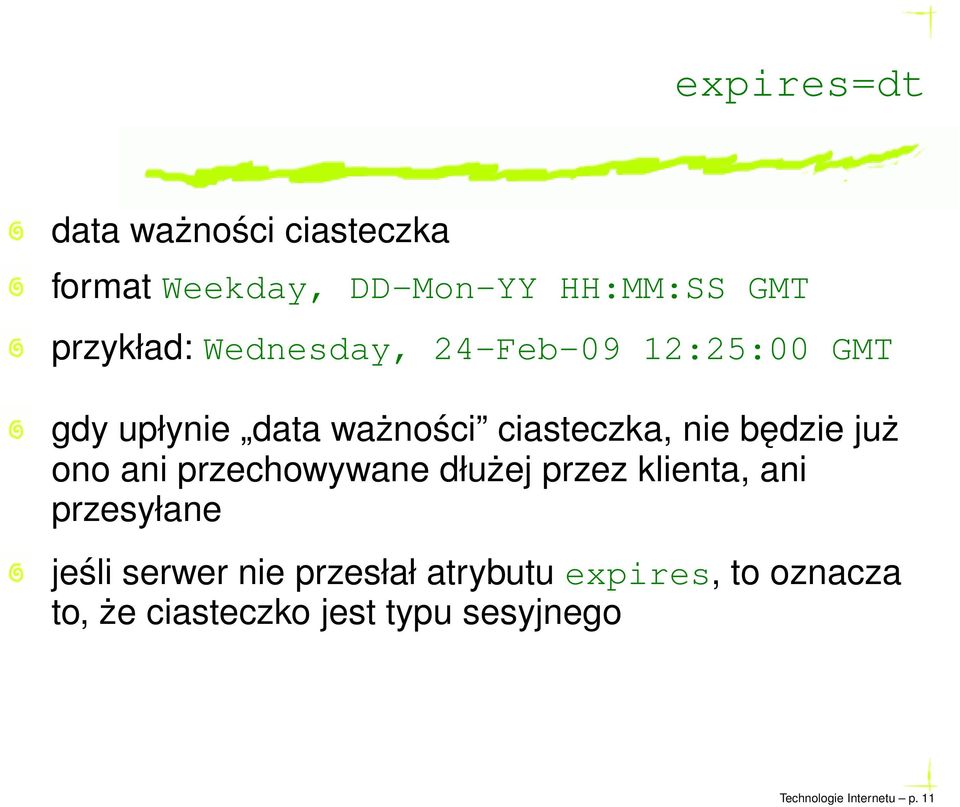 expires=dt

data ważności ciasteczka

format Weekday, DD-Mon-YY HH:MM:SS GMT

przykład: Wednesday, 24-Feb-09 12:25:00 GMT

gdy upłynie „data ważności” ciasteczka, nie będzie już ono ani przechowywane dłużej przez klienta, ani przesyłane

jeśli serwer nie przesłał atrybutu expires, to oznacza to, że ciasteczko jest typu sesyjnego

Technologie Internetu – p. 11